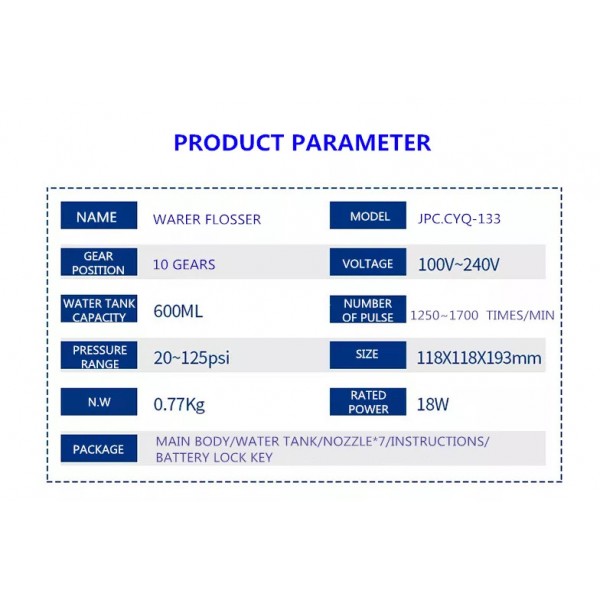 PRODUCT PARAMETER

| NAME | WARER FLOSSER | MODEL | JPC.CYQ-133 |
|---|---|---|---|
| GEAR POSITION | 10 GEARS | VOLTAGE | 100V~240V |
| WATER TANK CAPACITY | 600ML | NUMBER OF PULSE | 1250~1700 TIMES/MIN |
| PRESSURE RANGE | 20~125psi | SIZE | 118X118X193mm |
| N.W | 0.77Kg | RATED POWER | 18W |
| PACKAGE | MAIN BODY/WATER TANK/NOZZLE*7/INSTRUCTIONS/ BATTERY LOCK KEY | | |